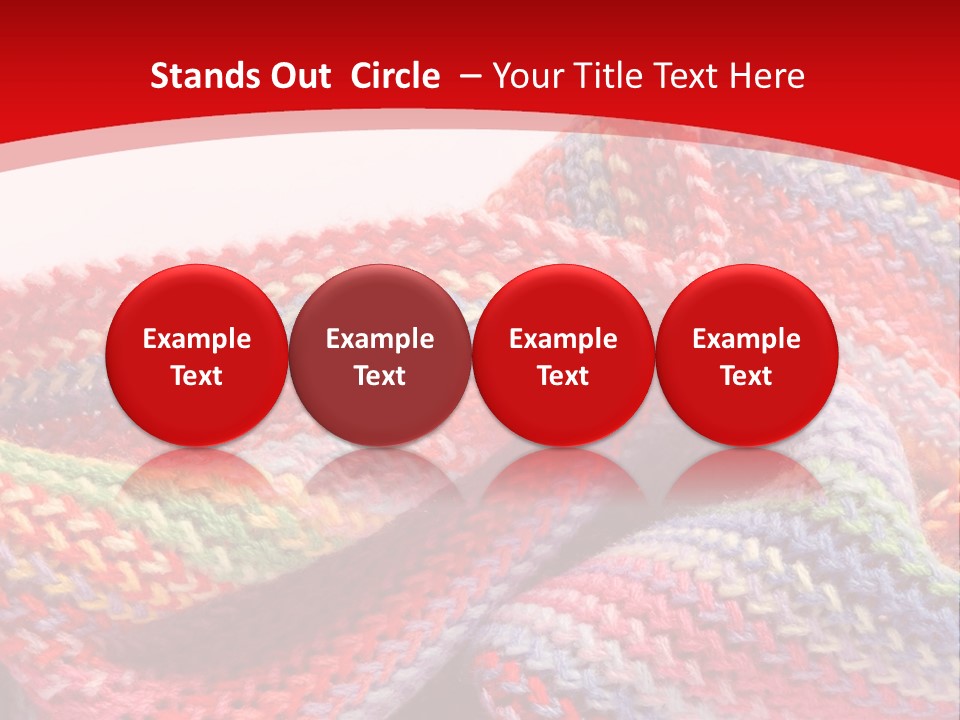 Stands Out Circle – Your Title Text Here

Example Text

Example Text

Example Text

Example Text